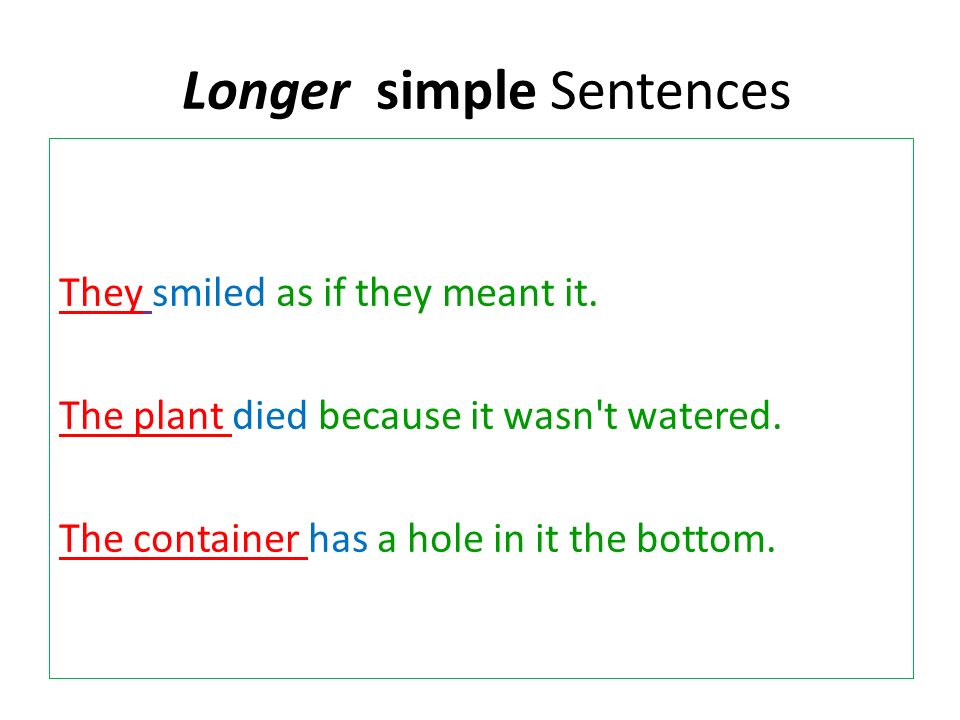 Longer simple Sentences

They smiled as if they meant it.

The plant died because it wasn't watered.

The container has a hole in it the bottom.